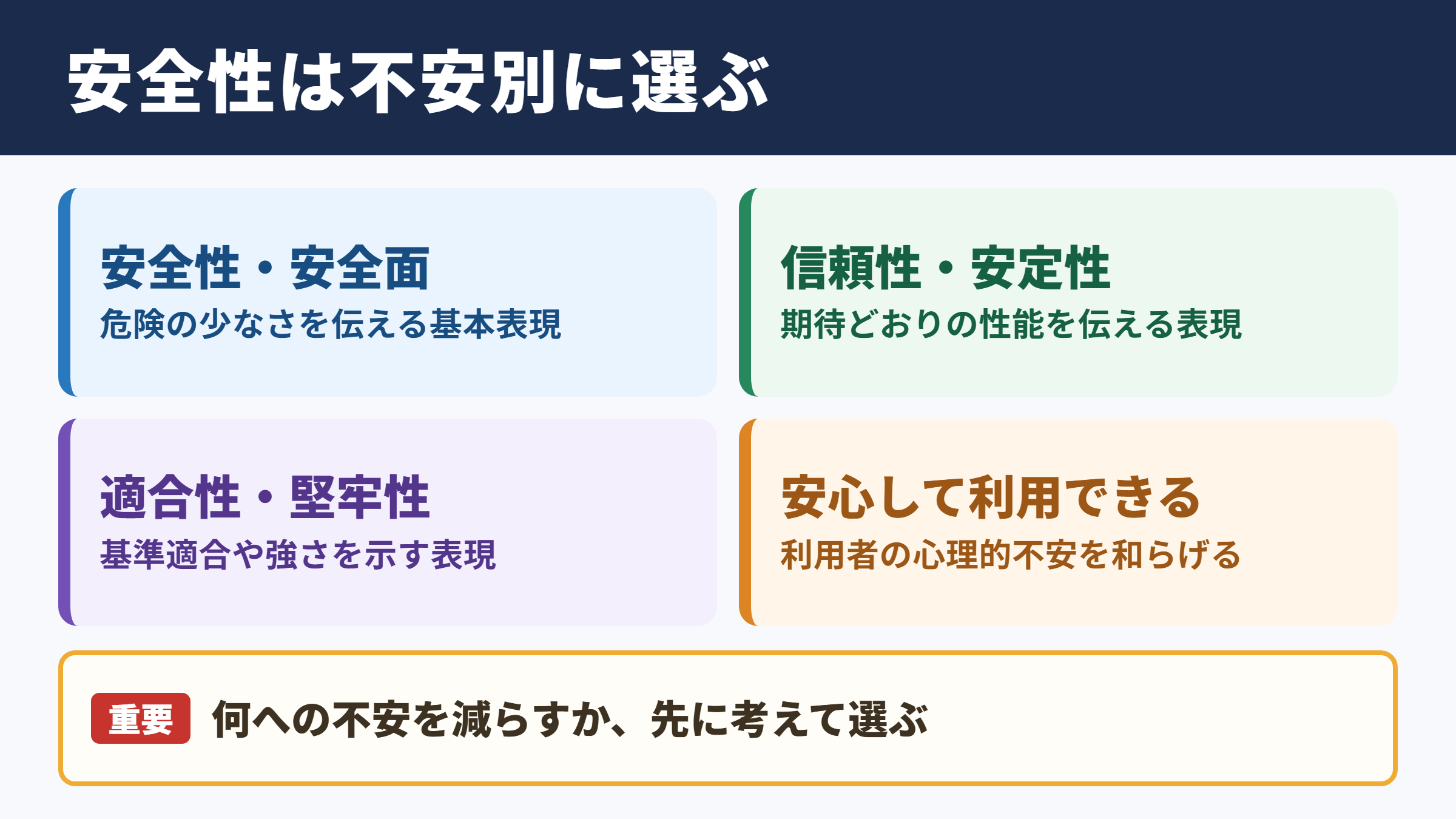 安全性は不安別に選ぶ

安全性・安全面
危険の少なさを伝える基本表現

信頼性・安定性
期待どおりの性能を伝える表現

適合性・堅牢性
基準適合や強さを示す表現

安心して利用できる
利用者の心理的不安を和らげる

重要 何への不安を減らすか、先に考えて選ぶ